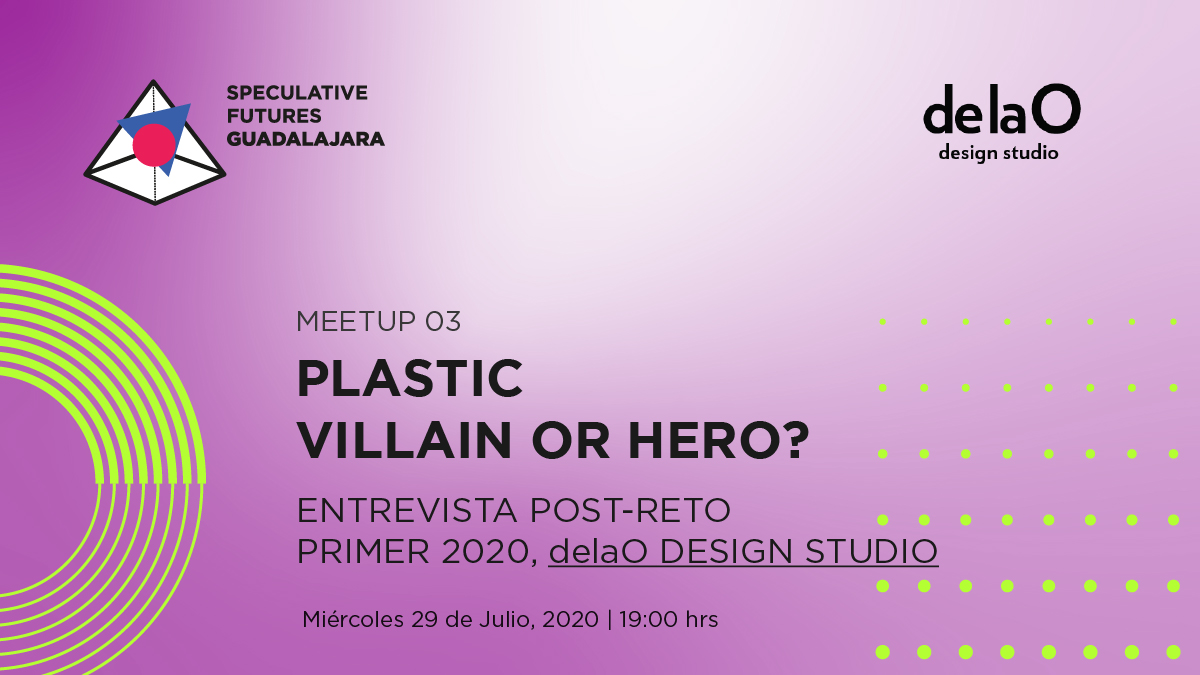 SPECULATIVE FUTURES GUADALAJARA

delaO
design studio

MEETUP 03

PLASTIC
VILLAIN OR HERO?

ENTREVISTA POST-RETO
PRIMER 2020, delaO DESIGN STUDIO

Miércoles 29 de Julio, 2020 | 19:00 hrs